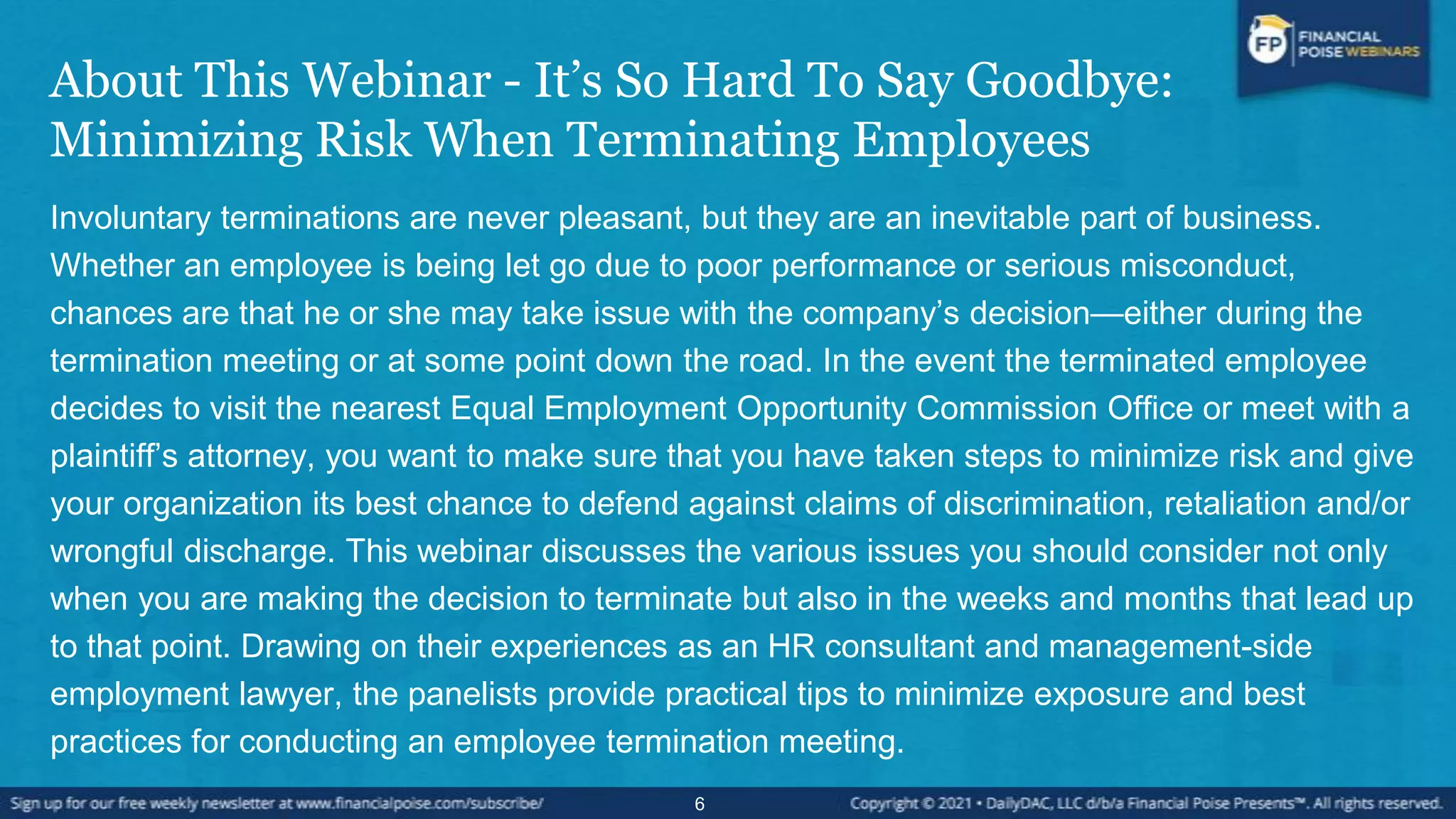 FP FINANCIAL POISE WEBINARS

About This Webinar - It's So Hard To Say Goodbye: Minimizing Risk When Terminating Employees

Involuntary terminations are never pleasant, but they are an inevitable part of business. Whether an employee is being let go due to poor performance or serious misconduct, chances are that he or she may take issue with the company's decision—either during the termination meeting or at some point down the road. In the event the terminated employee decides to visit the nearest Equal Employment Opportunity Commission Office or meet with a plaintiff's attorney, you want to make sure that you have taken steps to minimize risk and give your organization its best chance to defend against claims of discrimination, retaliation and/or wrongful discharge. This webinar discusses the various issues you should consider not only when you are making the decision to terminate but also in the weeks and months that lead up to that point. Drawing on their experiences as an HR consultant and management-side employment lawyer, the panelists provide practical tips to minimize exposure and best practices for conducting an employee termination meeting.

Sign up for our free weekly newsletter at www.financialpoise.com/subscribe/

6

Copyright © 2021 • DailyDAC, LLC d/b/a Financial Poise Presents™. All rights reserved.